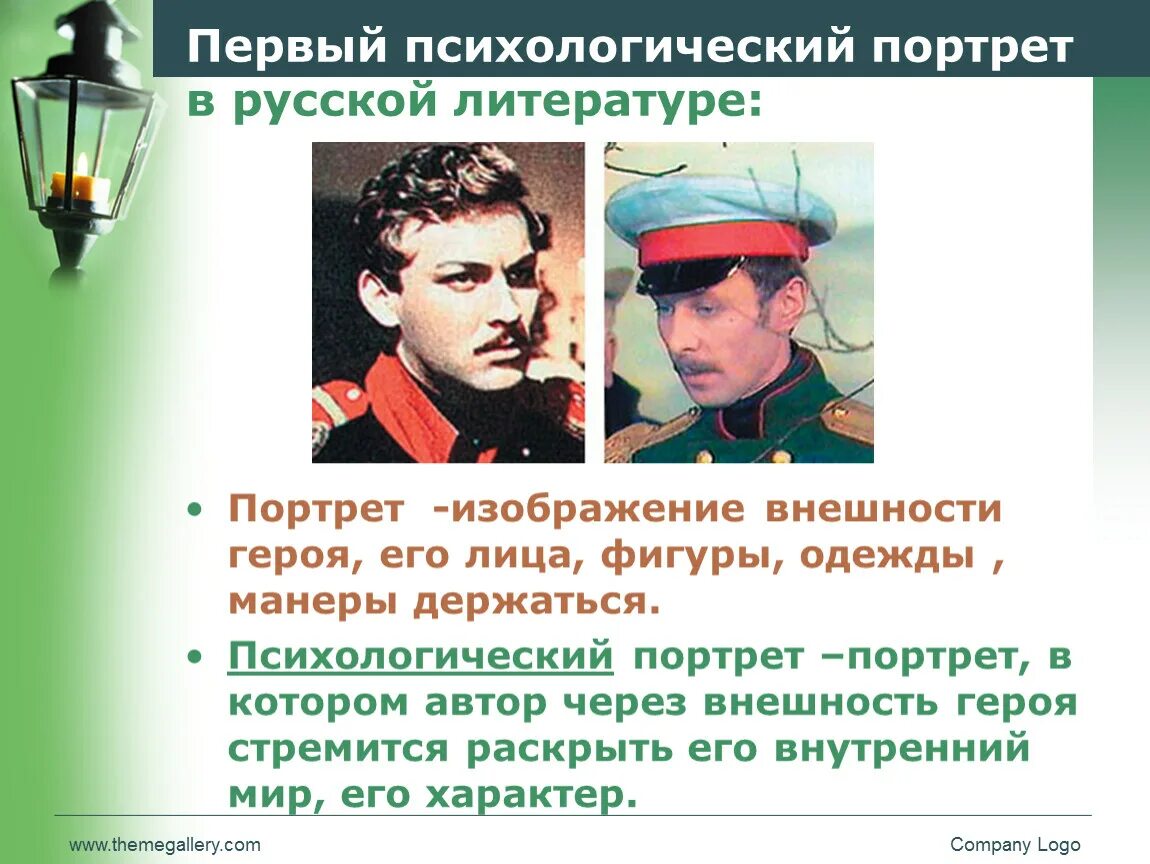 Первый психологический портрет в русской литературе:

• Портрет -изображение внешности героя, его лица, фигуры, одежды , манеры держаться.

• Психологический портрет –портрет, в котором автор через внешность героя стремится раскрыть его внутренний мир, его характер.

www.themegallery.com

Company Logo